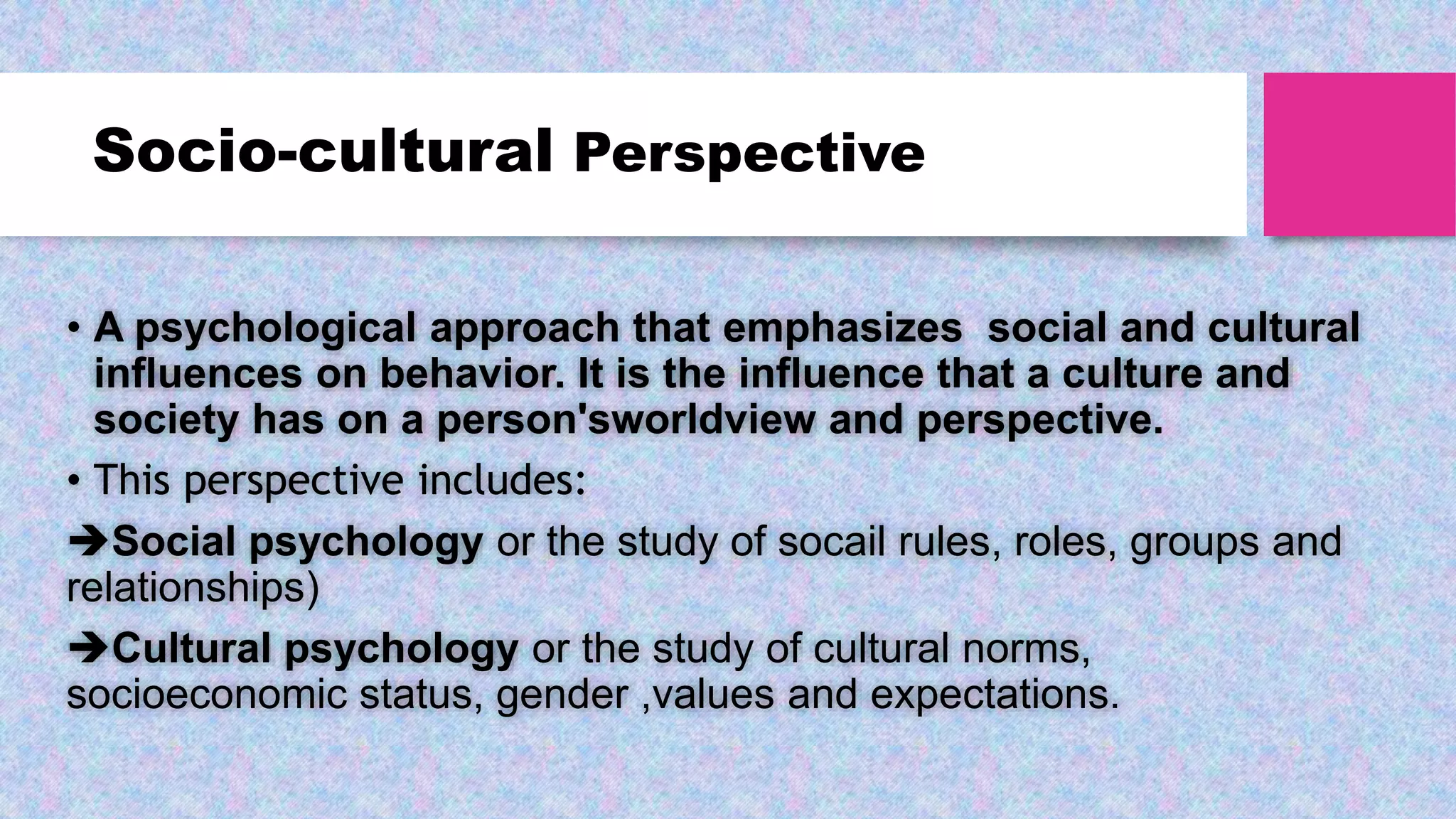 Socio-cultural Perspective

• A psychological approach that emphasizes social and cultural influences on behavior. It is the influence that a culture and society has on a person'sworldview and perspective.

• This perspective includes:

➔Social psychology or the study of socail rules, roles, groups and relationships)

➔Cultural psychology or the study of cultural norms, socioeconomic status, gender ,values and expectations.